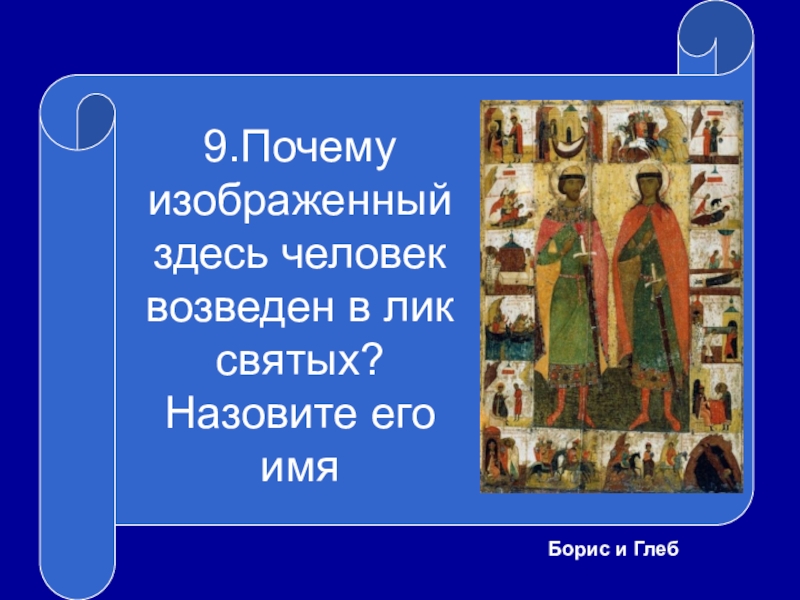 9.Почему изображенный здесь человек возведен в лик святых? Назовите его имя

Борис и Глеб